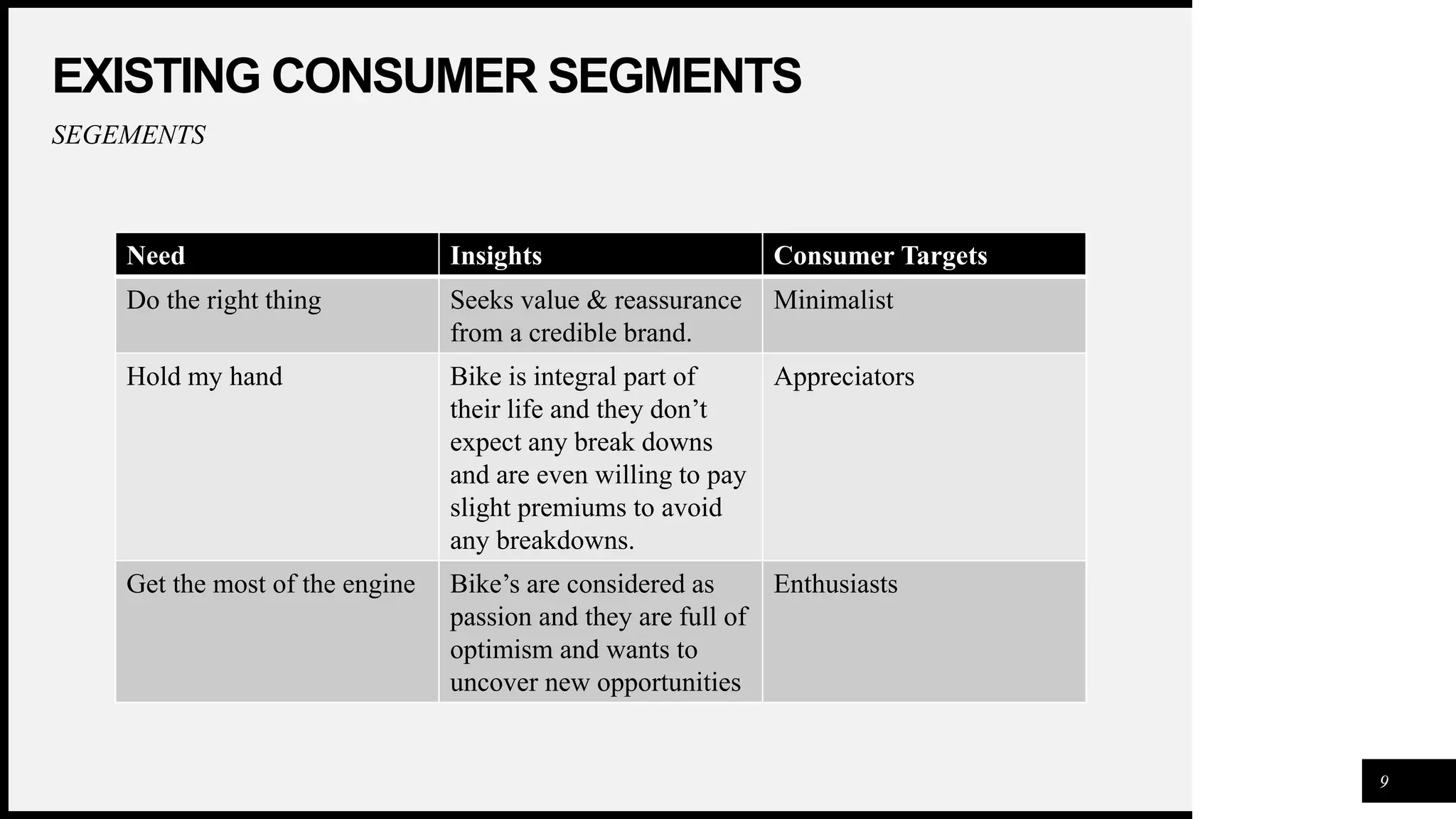 EXISTING CONSUMER SEGMENTS

SEGEMENTS

| Need | Insights | Consumer Targets |
|---|---|---|
| Do the right thing | Seeks value & reassurance from a credible brand. | Minimalist |
| Hold my hand | Bike is integral part of their life and they don’t expect any break downs and are even willing to pay slight premiums to avoid any breakdowns. | Appreciators |
| Get the most of the engine | Bike’s are considered as passion and they are full of optimism and wants to uncover new opportunities | Enthusiasts |

9